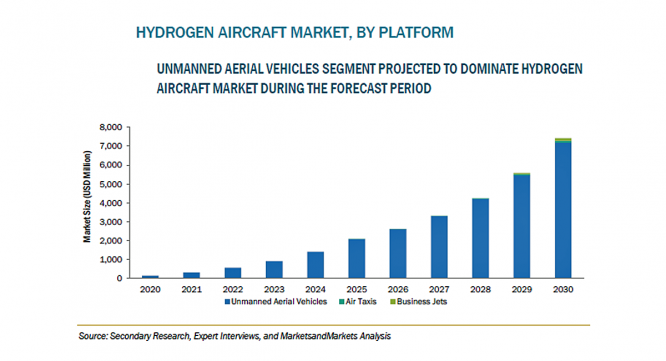 HYDROGEN AIRCRAFT MARKET, BY PLATFORM

UNMANNED AERIAL VEHICLES SEGMENT PROJECTED TO DOMINATE HYDROGEN AIRCRAFT MARKET DURING THE FORECAST PERIOD

Market Size (USD Million)

8,000
7,000
6,000
5,000
4,000
3,000
2,000
1,000
0

2020 2021 2022 2023 2024 2025 2026 2027 2028 2029 2030

Unmanned Aerial Vehicles Air Taxis Business Jets

Source: Secondary Research, Expert Interviews, and MarketsandMarkets Analysis